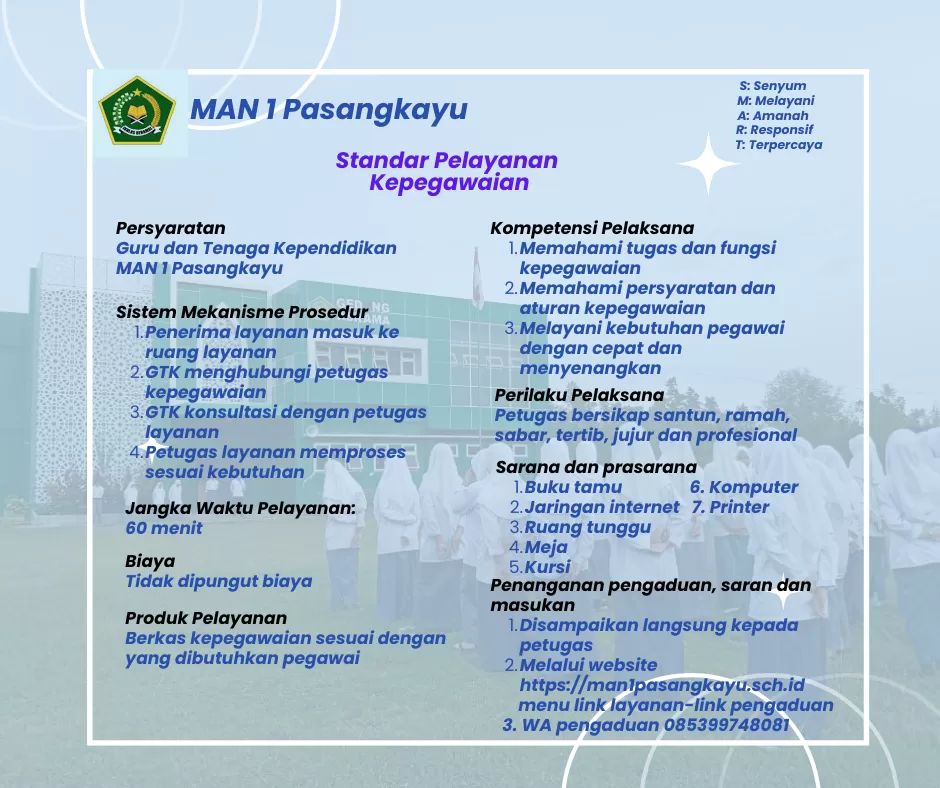 MAN 1 Pasangkayu

S: Senyum
M: Melayani
A: Amanah
R: Responsif
T: Terpercaya

Standar Pelayanan Kepegawaian

Persyaratan
Guru dan Tenaga Kependidikan MAN 1 Pasangkayu

Sistem Mekanisme Prosedur
1. Penerima layanan masuk ke ruang layanan
2. GTK menghubungi petugas kepegawaian
3. GTK konsultasi dengan petugas layanan
4. Petugas layanan memproses sesuai kebutuhan

Jangka Waktu Pelayanan:
60 menit

Biaya
Tidak dipungut biaya

Produk Pelayanan
Berkas kepegawaian sesuai dengan yang dibutuhkan pegawai

Kompetensi Pelaksana
1. Memahami tugas dan fungsi kepegawaian
2. Memahami persyaratan dan aturan kepegawaian
3. Melayani kebutuhan pegawai dengan cepat dan menyenangkan

Perilaku Pelaksana
Petugas bersikap santun, ramah, sabar, tertib, jujur dan profesional

Sarana dan prasarana
1. Buku tamu
2. Jaringan internet
3. Ruang tunggu
4. Meja
5. Kursi
6. Komputer
7. Printer

Penanganan pengaduan, saran dan masukan
1. Disampaikan langsung kepada petugas
2. Melalui website https://man1pasangkayu.sch.id menu link layanan-link pengaduan
3. WA pengaduan 085399748081